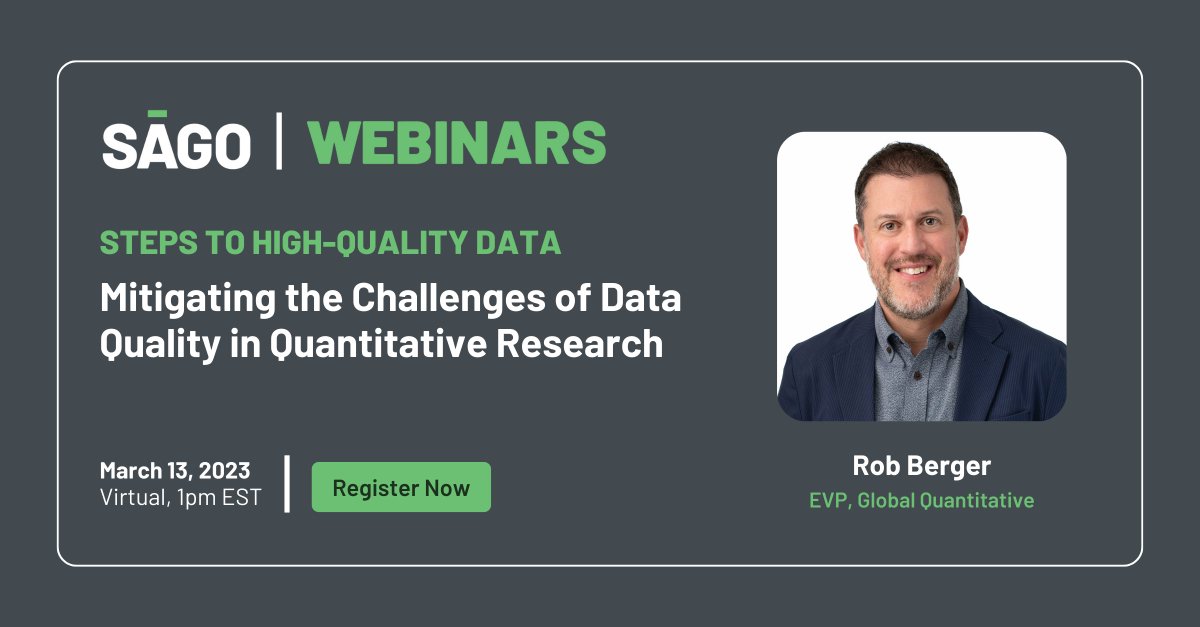 SĀGO | WEBINARS

STEPS TO HIGH-QUALITY DATA

Mitigating the Challenges of Data Quality in Quantitative Research

March 13, 2023
Virtual, 1pm EST

Register Now

Rob Berger
EVP, Global Quantitative